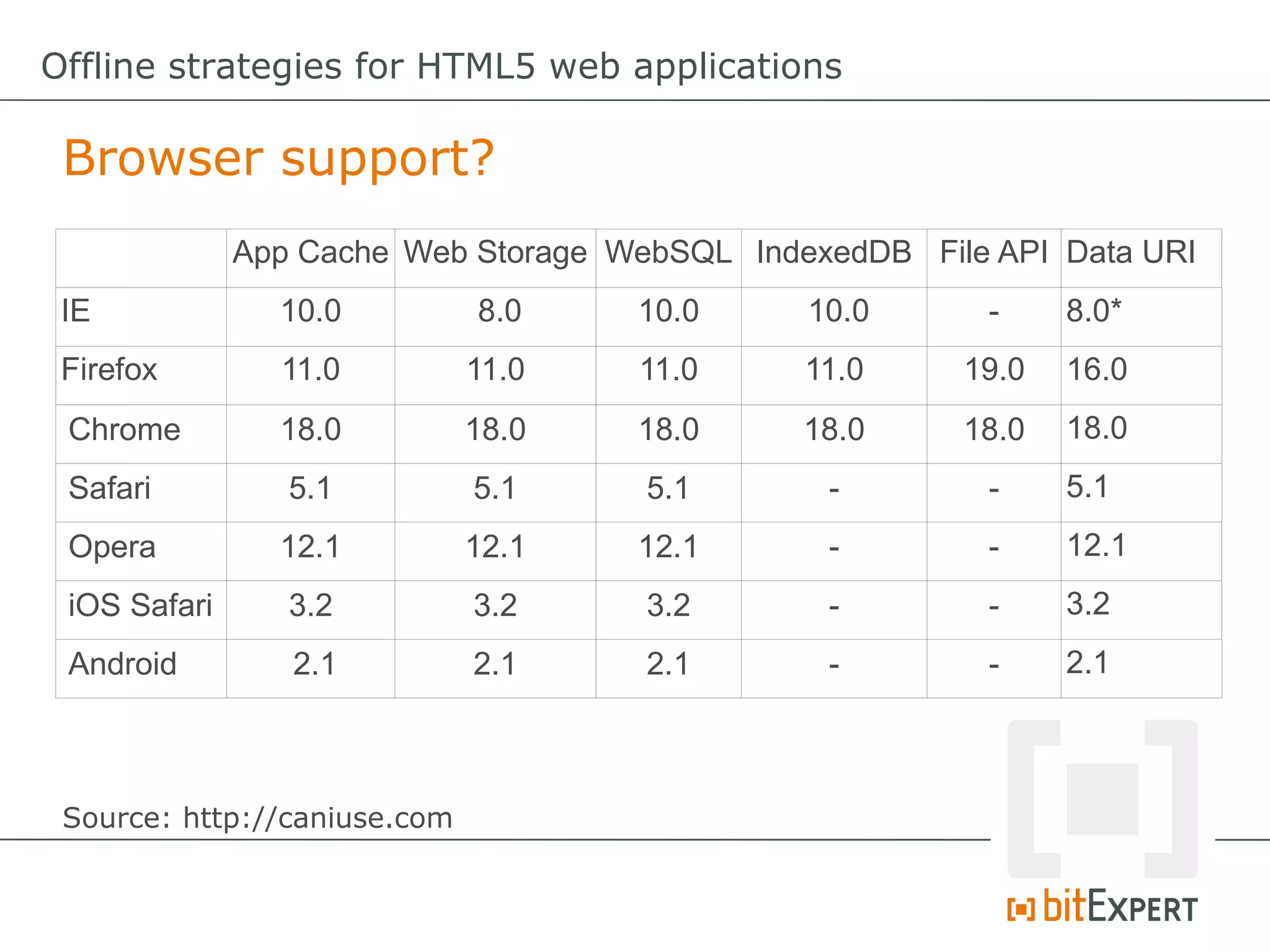 Offline strategies for HTML5 web applications

Browser support?

| | App Cache | Web Storage | WebSQL | IndexedDB | File API | Data URI |
|---|---|---|---|---|---|---|
| IE | 10.0 | 8.0 | 10.0 | 10.0 | - | 8.0* |
| Firefox | 11.0 | 11.0 | 11.0 | 11.0 | 19.0 | 16.0 |
| Chrome | 18.0 | 18.0 | 18.0 | 18.0 | 18.0 | 18.0 |
| Safari | 5.1 | 5.1 | 5.1 | - | - | 5.1 |
| Opera | 12.1 | 12.1 | 12.1 | - | - | 12.1 |
| iOS Safari | 3.2 | 3.2 | 3.2 | - | - | 3.2 |
| Android | 2.1 | 2.1 | 2.1 | - | - | 2.1 |

Source: http://caniuse.com

bitEXPERT